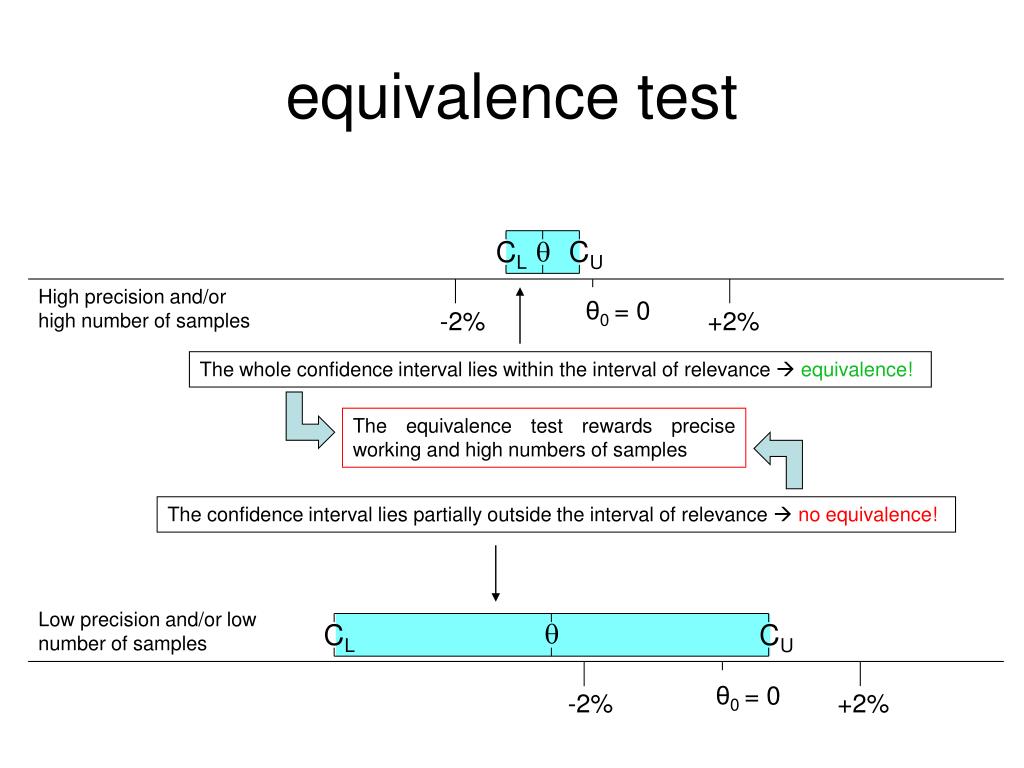 equivalence test

$C_L$ $\theta$ $C_U$

High precision and/or high number of samples

-2%

$\theta_0 = 0$

+2%

The whole confidence interval lies within the interval of relevance → equivalence!

The equivalence test rewards precise working and high numbers of samples

The confidence interval lies partially outside the interval of relevance → no equivalence!

Low precision and/or low number of samples

$C_L$ $\theta$ $C_U$

-2%

$\theta_0 = 0$

+2%